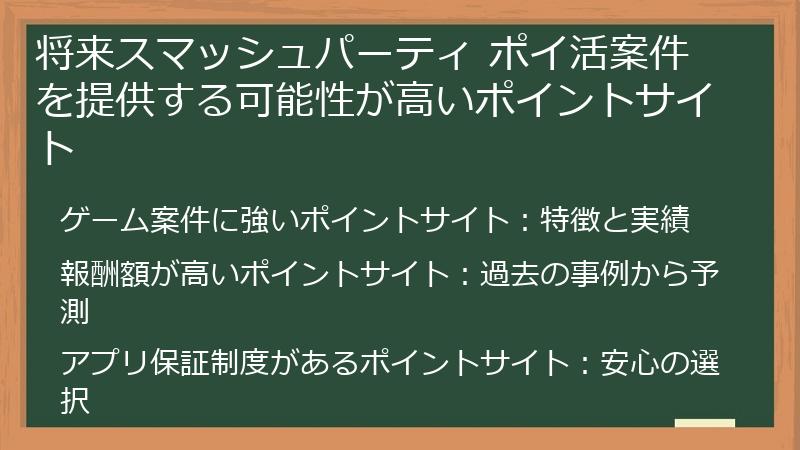 将来スマッシュパーティ ポイ活案件を提供する可能性が高いポイントサイト

ゲーム案件に強いポイントサイト：特徴と実績

報酬額が高いポイントサイト：過去の事例から予測

アプリ保証制度があるポイントサイト：安心の選択